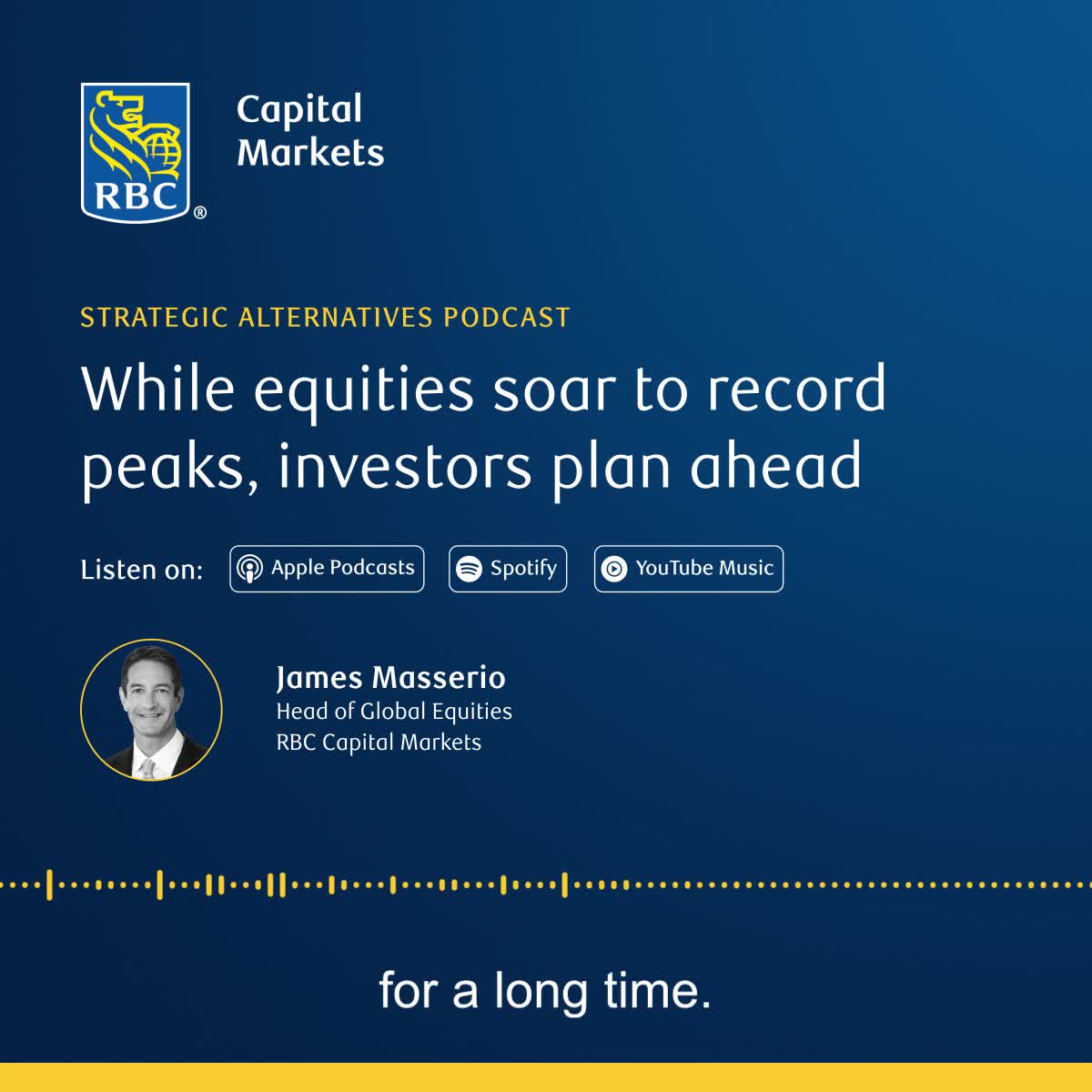 RBC®

Capital Markets

STRATEGIC ALTERNATIVES PODCAST

While equities soar to record peaks, investors plan ahead

Listen on: Apple Podcasts Spotify YouTube Music

James Masserio
Head of Global Equities
RBC Capital Markets

for a long time.